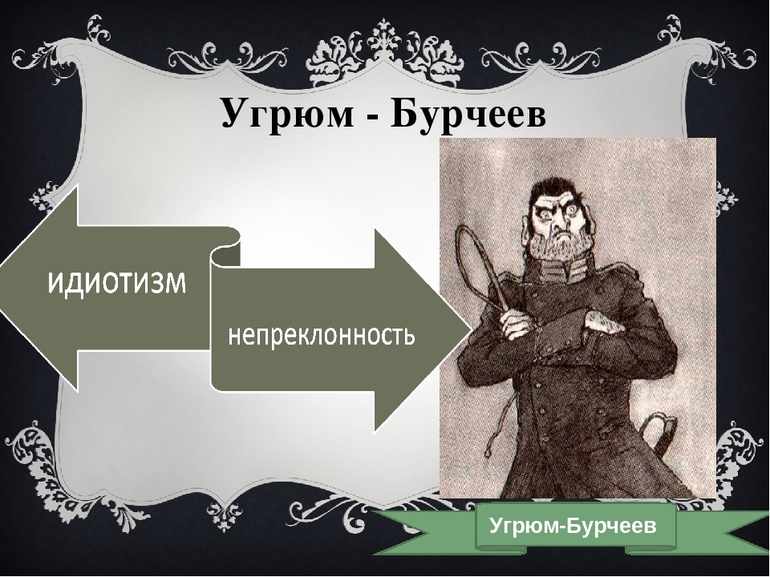 Угрюм - Бурчеев

идиотизм

непреклонность

Угрюм-Бурчеев